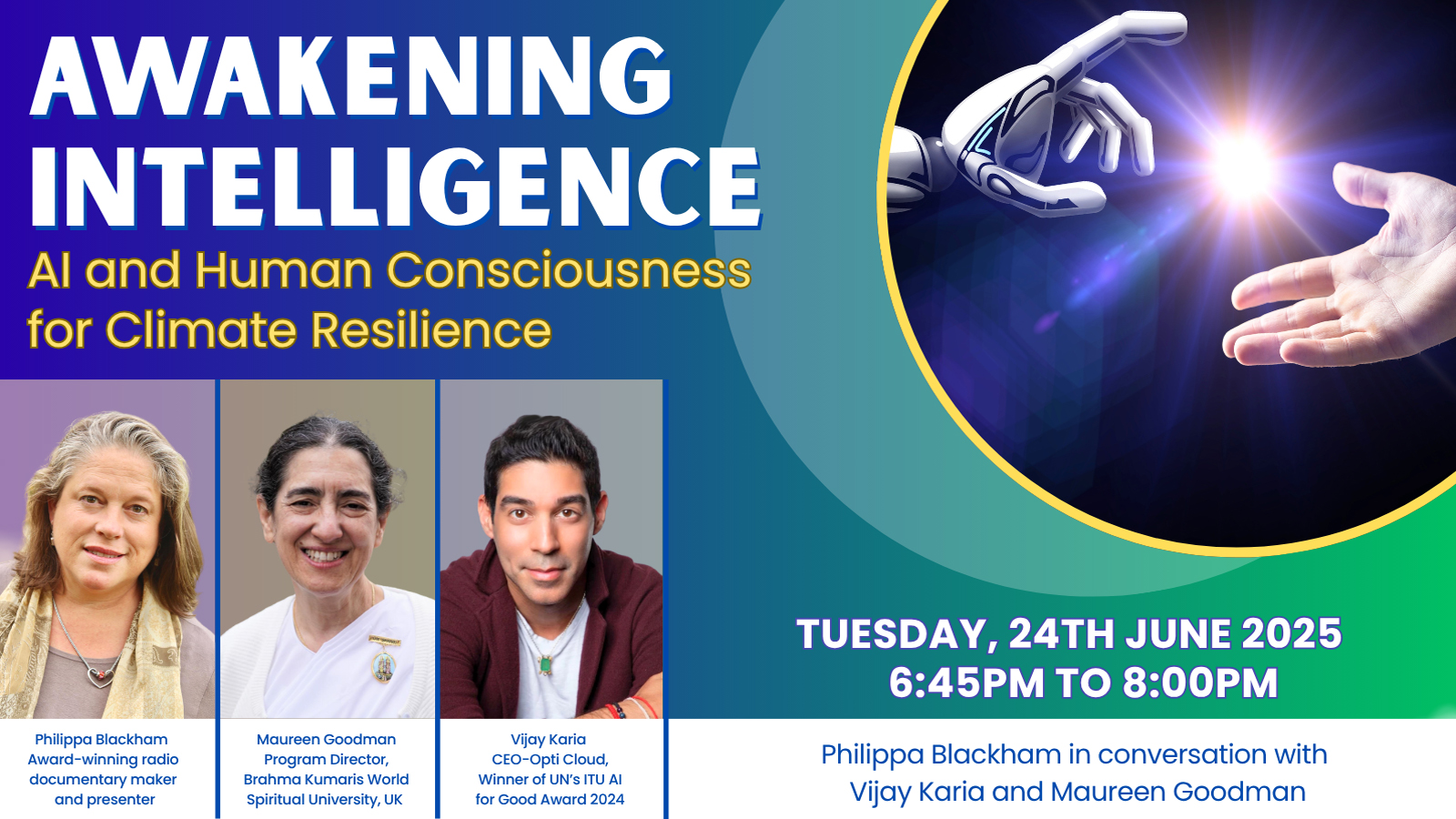 AWAKENING INTELLIGENCE

AI and Human Consciousness for Climate Resilience

Philippa Blackham
Award-winning radio documentary maker and presenter

Maureen Goodman
Program Director, Brahma Kumaris World Spiritual University, UK

Vijay Karia
CEO-Opti Cloud, Winner of UN's ITU AI for Good Award 2024

TUESDAY, 24TH JUNE 2025
6:45PM TO 8:00PM

Philippa Blackham in conversation with Vijay Karia and Maureen Goodman